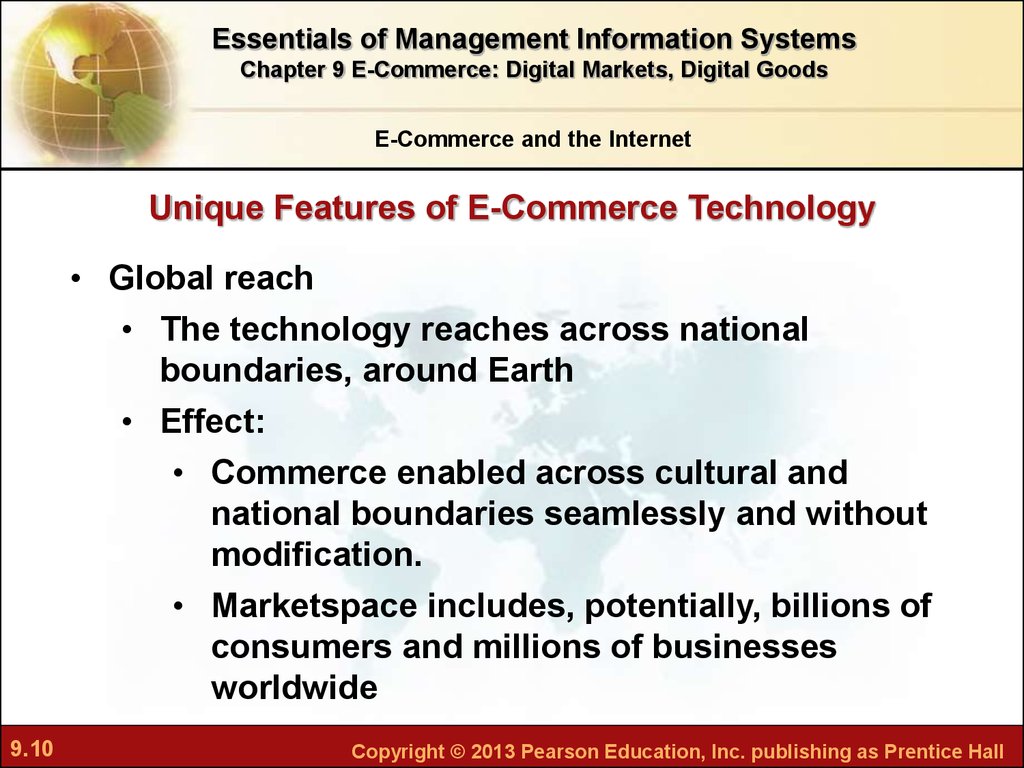 Essentials of Management Information Systems
Chapter 9 E-Commerce: Digital Markets, Digital Goods

E-Commerce and the Internet

Unique Features of E-Commerce Technology

• Global reach
• The technology reaches across national boundaries, around Earth
• Effect:
• Commerce enabled across cultural and national boundaries seamlessly and without modification.
• Marketspace includes, potentially, billions of consumers and millions of businesses worldwide

9.10

Copyright © 2013 Pearson Education, Inc. publishing as Prentice Hall